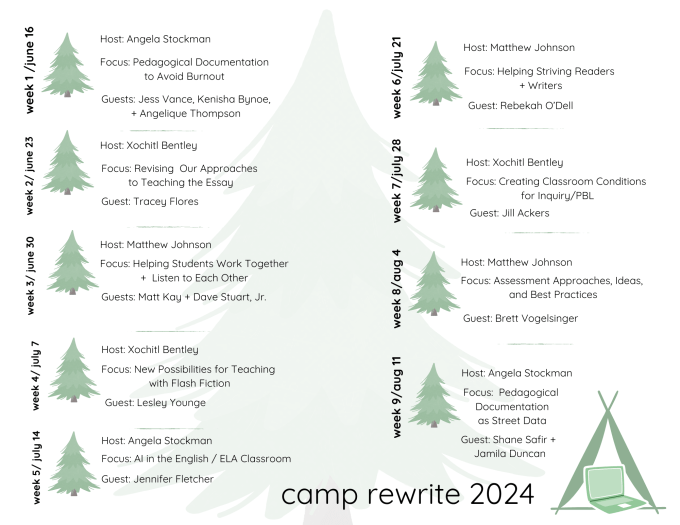 week 1 /june 16

Host: Angela Stockman

Focus: Pedagogical Documentation to Avoid Burnout

Guests: Jess Vance, Kenisha Bynoe, + Angelique Thompson

week 2/ june 23

Host: Xochitl Bentley

Focus: Revising Our Approaches to Teaching the Essay

Guest: Tracey Flores

week 3/ june 30

Host: Matthew Johnson

Focus: Helping Students Work Together + Listen to Each Other

Guests: Matt Kay + Dave Stuart, Jr.

week 4/ july 7

Host: Xochitl Bentley

Focus: New Possibilities for Teaching with Flash Fiction

Guest: Lesley Younge

week 5/ july 14

Host: Angela Stockman

Focus: AI in the English / ELA Classroom

Guest: Jennifer Fletcher

week 6/july 21

Host: Matthew Johnson

Focus: Helping Striving Readers + Writers

Guest: Rebekah O'Dell

week 7/july 28

Host: Xochitl Bentley

Focus: Creating Classroom Conditions for Inquiry/PBL

Guest: Jill Ackers

week 8/aug 4

Host: Matthew Johnson

Focus: Assessment Approaches, Ideas, and Best Practices

Guest: Brett Vogelsinger

week 9/aug 11

Host: Angela Stockman

Focus: Pedagogical Documentation as Street Data

Guest: Shane Safir + Jamila Duncan

camp rewrite 2024